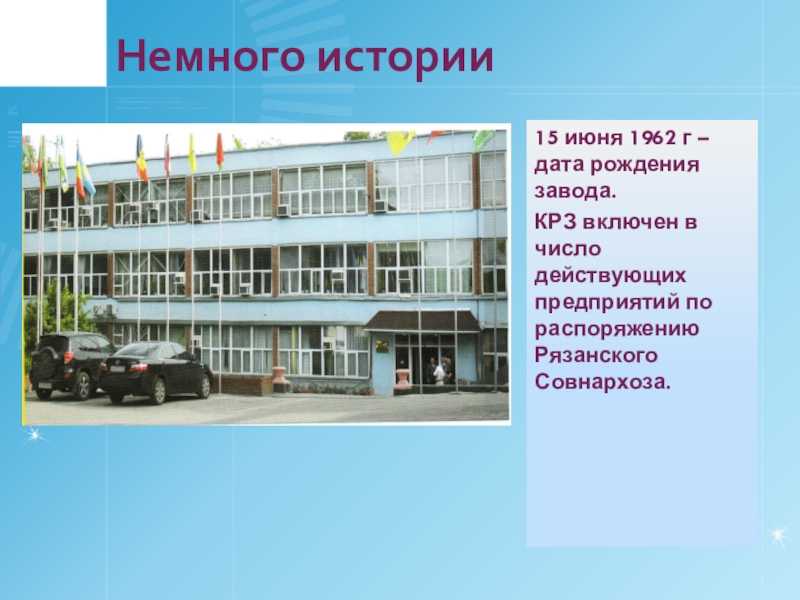 Немного истории

15 июня 1962 г – дата рождения завода.

КРЗ включен в число действующих предприятий по распоряжению Рязанского Совнархоза.